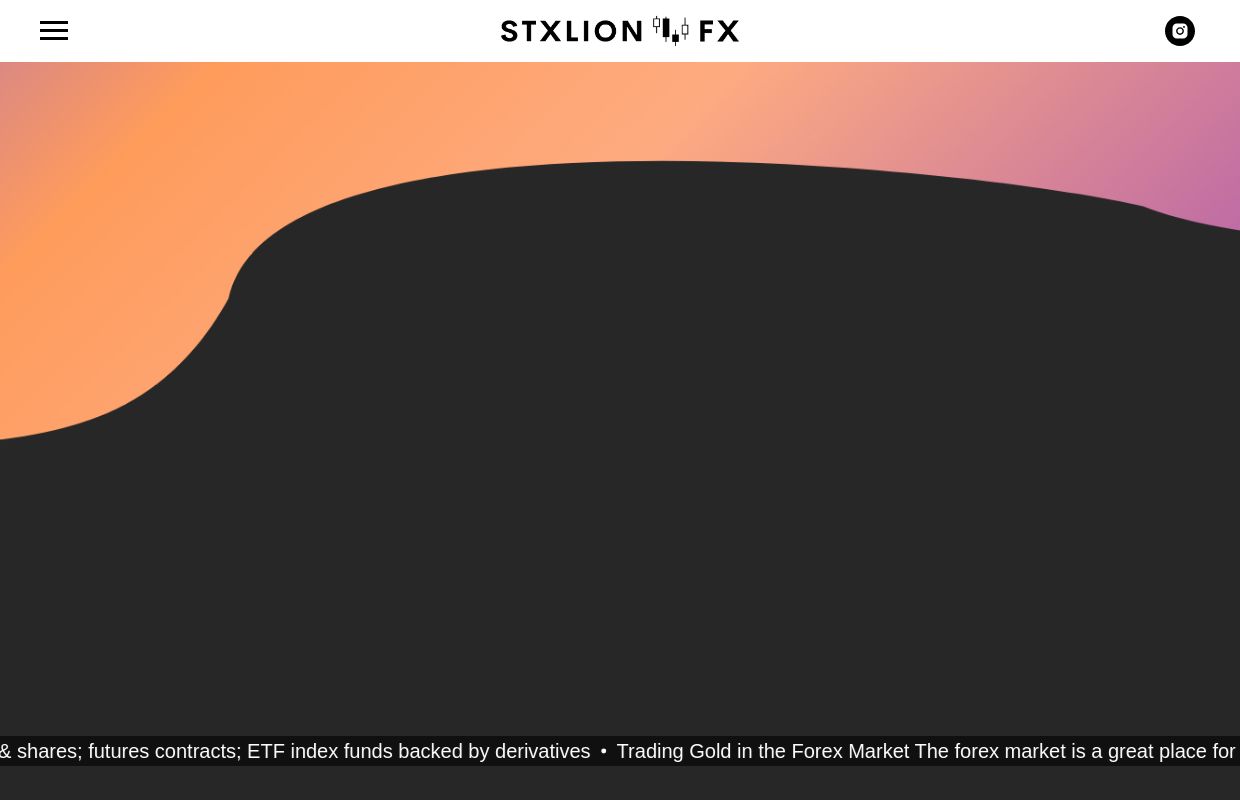 STXLION FX

& shares; futures contracts; ETF index funds backed by derivatives • Trading Gold in the Forex Market The forex market is a great place for